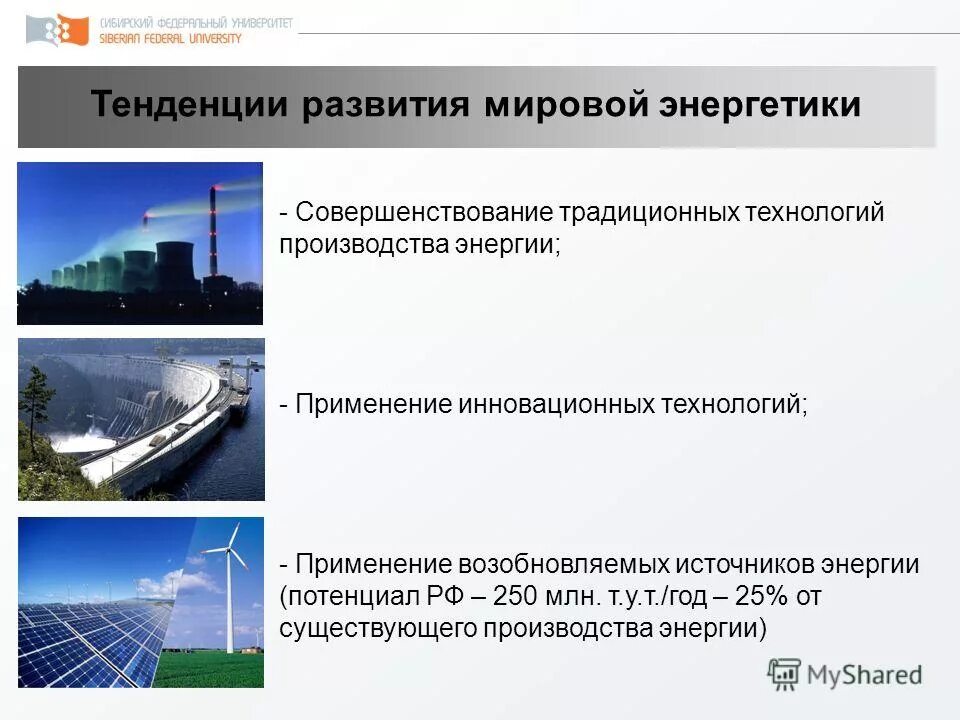 СИБИРСКИЙ ФЕДЕРАЛЬНЫЙ УНИВЕРСИТЕТ
SIBERIAN FEDERAL UNIVERSITY

Тенденции развития мировой энергетики

- Совершенствование традиционных технологий производства энергии;

- Применение инновационных технологий;

- Применение возобновляемых источников энергии (потенциал РФ – 250 млн. т.у.т./год – 25% от существующего производства энергии)

MyShared